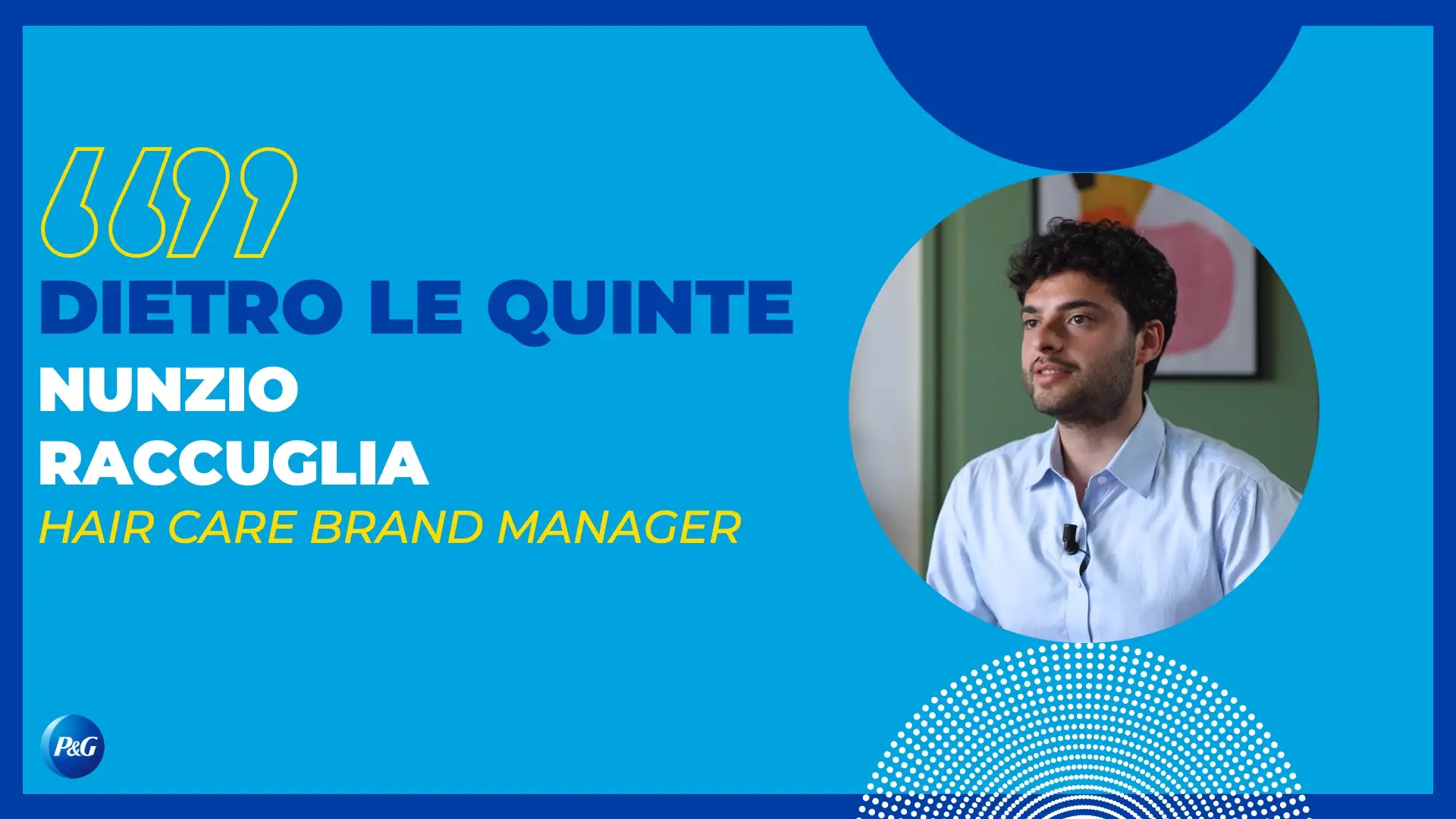 “”
DIETRO LE QUINTE
NUNZIO
RACCUGLIA
HAIR CARE BRAND MANAGER

P&G